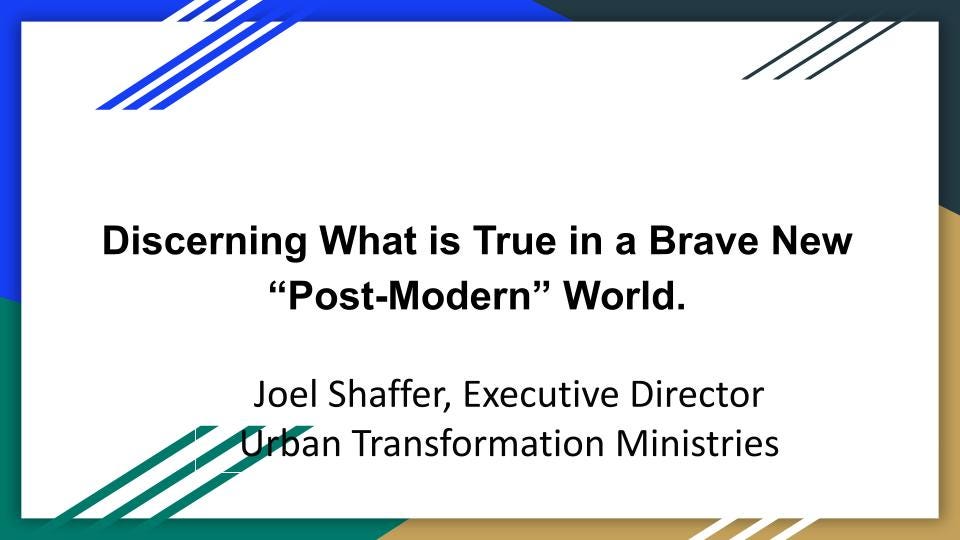 Discerning What is True in a Brave New “Post-Modern” World.

Joel Shaffer, Executive Director
Urban Transformation Ministries